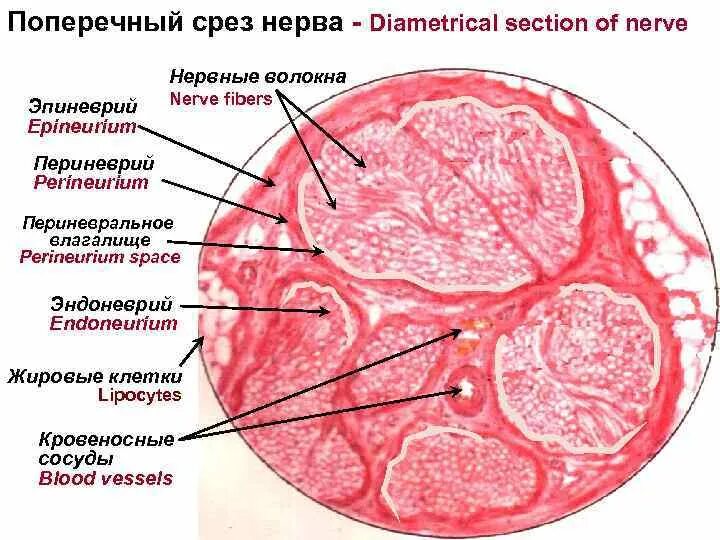 Поперечный срез нерва - Diametrical section of nerve

Нервные волокна
Nerve fibers

Эпиневрий
Epineurium

Периневрий
Perineurium

Периневральное влагалище
Perineurium space

Эндоневрий
Endoneurium

Жировые клетки
Lipocytes

Кровеносные сосуды
Blood vessels